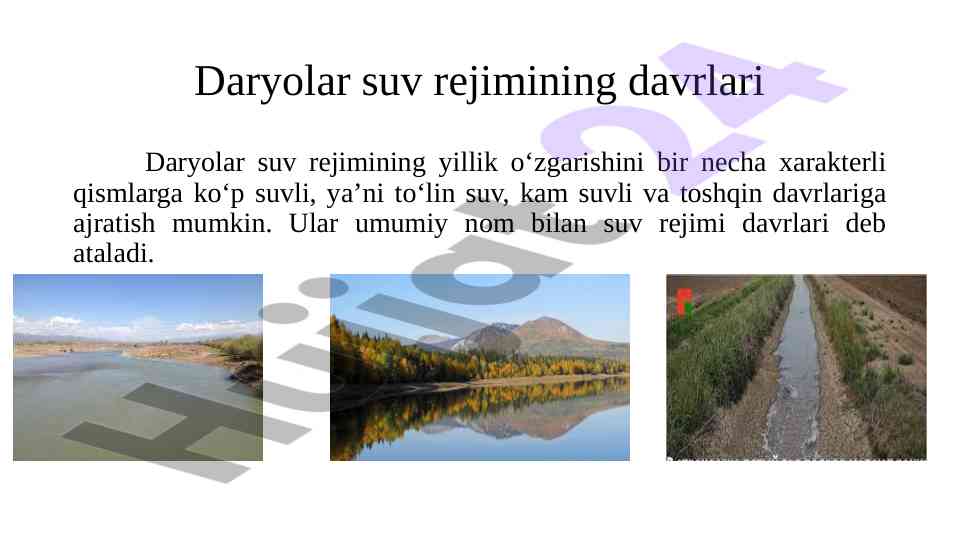 Daryolar suv rejimining davrlari

Daryolar suv rejimining yillik o‘zgarishini bir necha xarakterli qismlarga ko‘p suvli, ya’ni to‘lin suv, kam suvli va toshqin davrlariga ajratish mumkin. Ular umumiy nom bilan suv rejimi davrlari deb ataladi.

Hujjat24